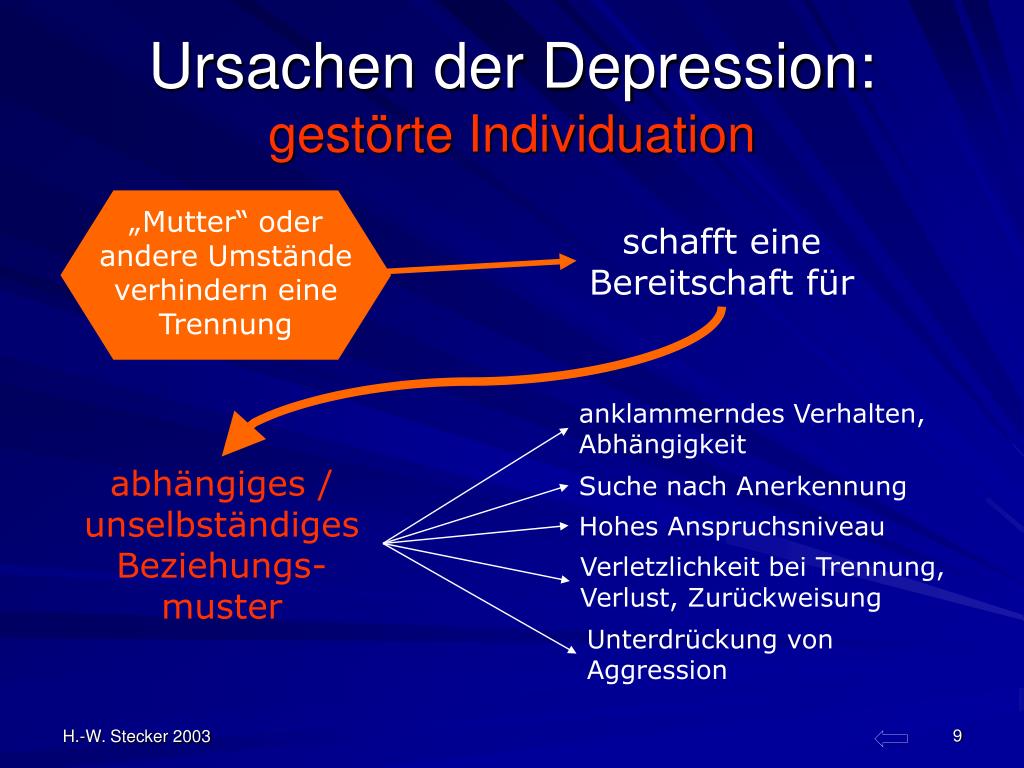 Ursachen der Depression:
gestörte Individuation

„Mutter“ oder andere Umstände verhindern eine Trennung

schafft eine Bereitschaft für

abhängiges / unselbständiges Beziehungsmuster

anklammerndes Verhalten, Abhängigkeit

Suche nach Anerkennung

Hohes Anspruchsniveau

Verletzlichkeit bei Trennung, Verlust, Zurückweisung

Unterdrückung von Aggression

H.-W. Stecker 2003

9